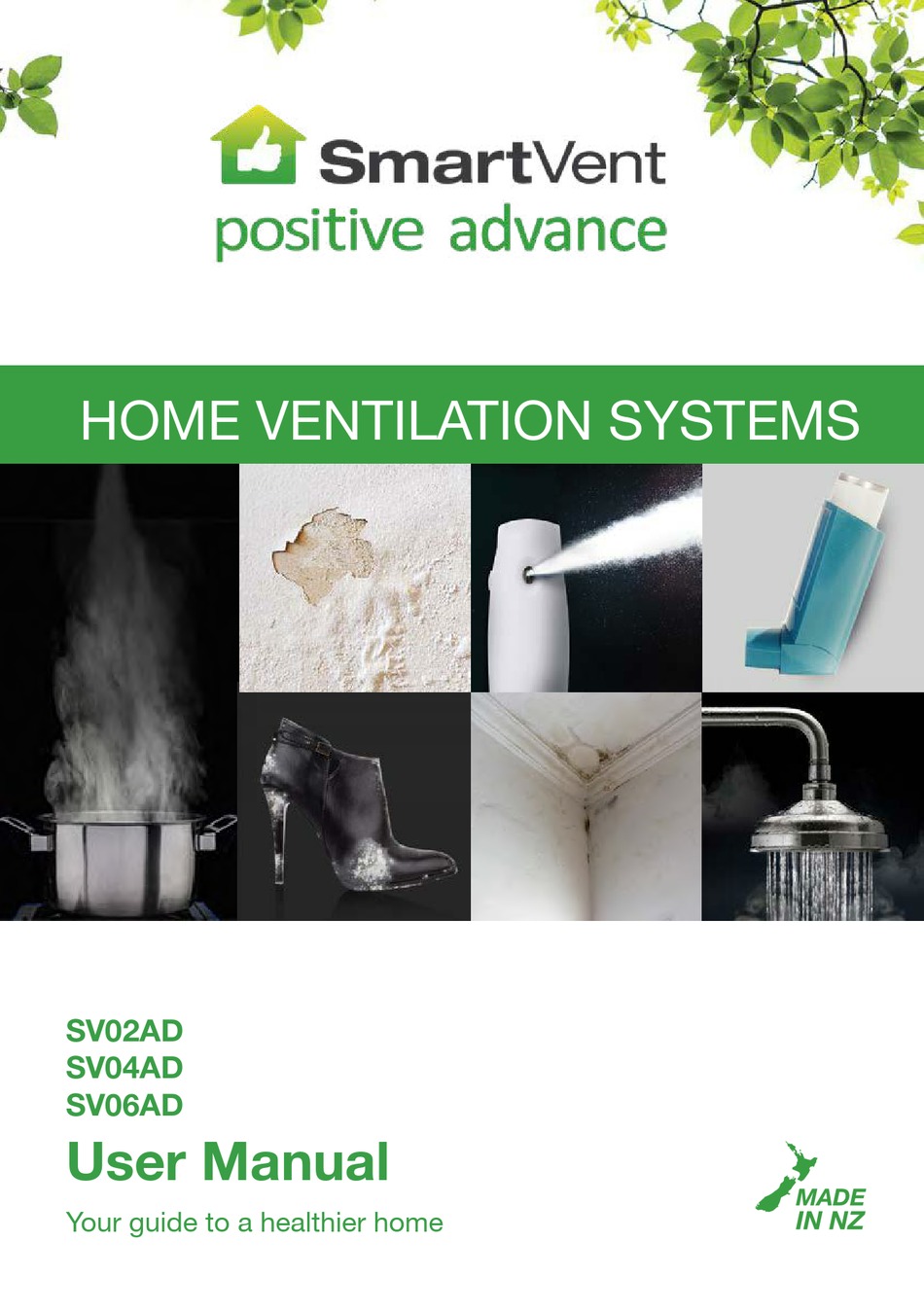 SmartVent
positive advance

HOME VENTILATION SYSTEMS

SV02AD
SV04AD
SV06AD

User Manual

Your guide to a healthier home

MADE IN NZ